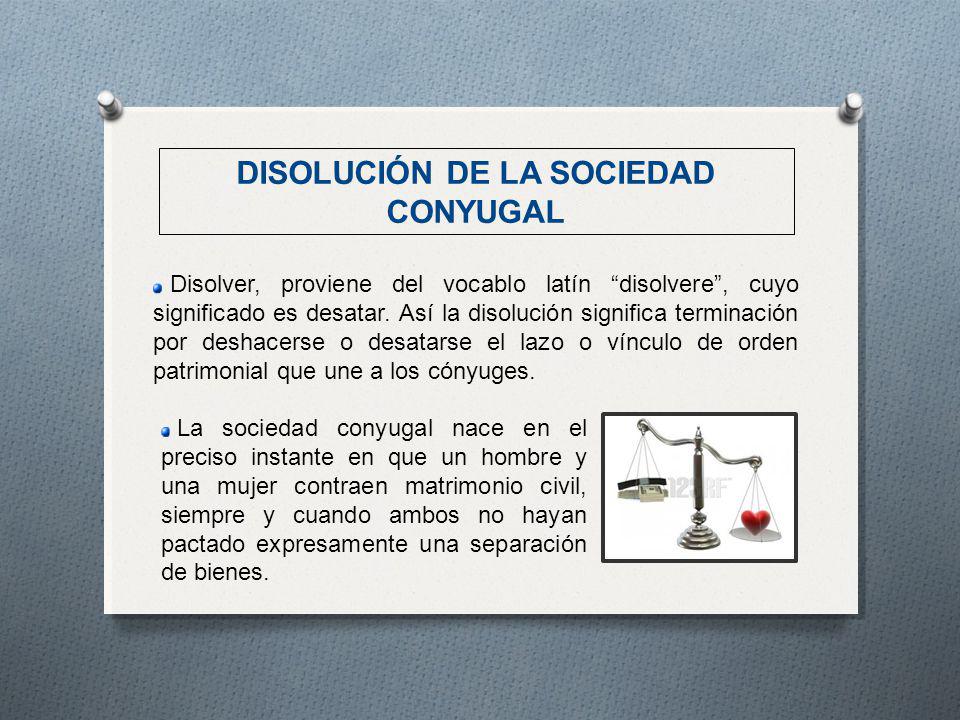 DISOLUCIÓN DE LA SOCIEDAD CONYUGAL

Disolver, proviene del vocablo latín “disolvere”, cuyo significado es desatar. Así la disolución significa terminación por deshacerse o desatarse el lazo o vínculo de orden patrimonial que une a los cónyuges.

La sociedad conyugal nace en el preciso instante en que un hombre y una mujer contraen matrimonio civil, siempre y cuando ambos no hayan pactado expresamente una separación de bienes.

123RF